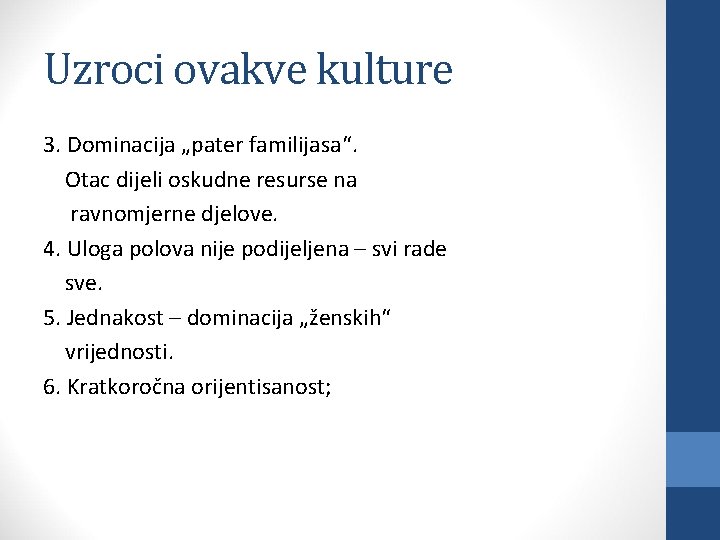 Uzroci ovakve kulture

3. Dominacija „pater familijasa“.
Otac dijeli oskudne resurse na ravnomjerne djelove.
4. Uloga polova nije podijeljena – svi rade sve.
5. Jednakost – dominacija „ženskih“ vrijednosti.
6. Kratkoročna orijentisanost;